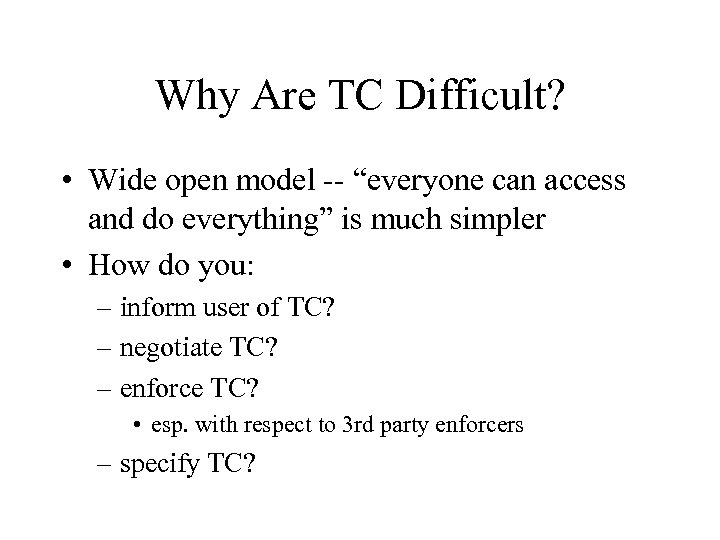 Why Are TC Difficult?

• Wide open model -- “everyone can access and do everything” is much simpler
• How do you:
– inform user of TC?
– negotiate TC?
– enforce TC?
• esp. with respect to 3rd party enforcers
– specify TC?